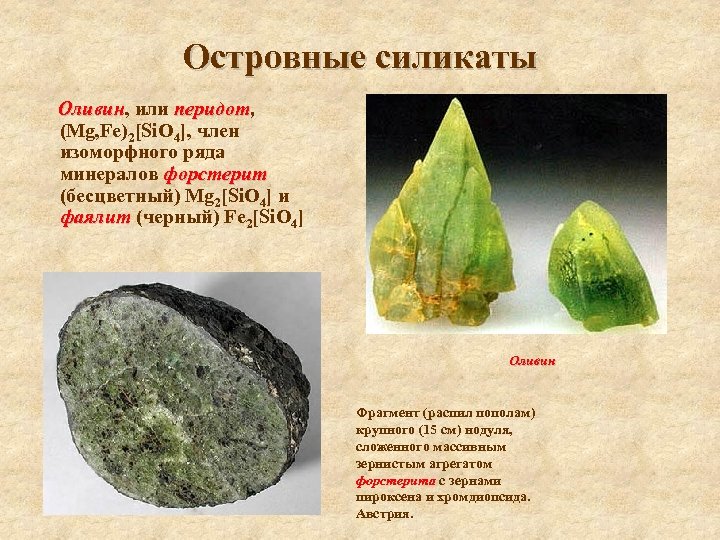 Островные силикаты

Оливин, или перидот, $(Mg,Fe)_2[SiO_4]$, член изоморфного ряда минералов форстерит (бесцветный) $Mg_2[SiO_4]$ и фаялит (черный) $Fe_2[SiO_4]$

Оливин

Фрагмент (распил пополам) крупного (15 см) нодуля, сложенного массивным зернистым агрегатом форстерита с зернами пироксена и хромдиопсида. Австрия.